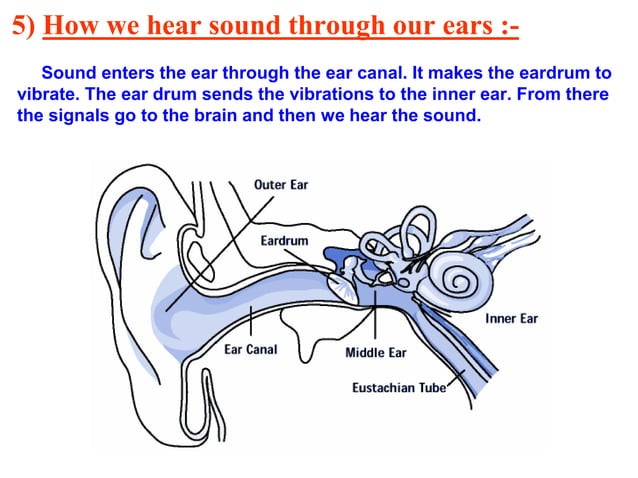 5) How we hear sound through our ears :-

Sound enters the ear through the ear canal. It makes the eardrum to vibrate. The ear drum sends the vibrations to the inner ear. From there the signals go to the brain and then we hear the sound.

Outer Ear
Eardrum
Inner Ear
Ear Canal
Middle Ear
Eustachian Tube